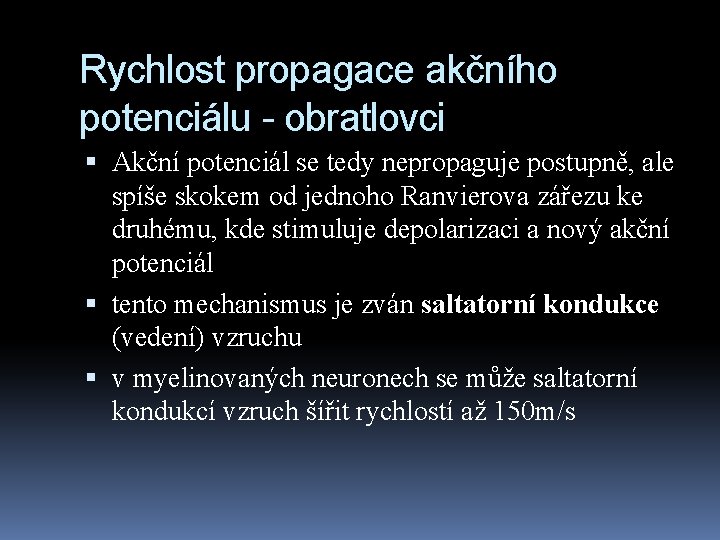 Rychlost propagace akčního potenciálu - obratlovci

▪ Akční potenciál se tedy nepropaguje postupně, ale spíše skokem od jednoho Ranvierova zářezu ke druhému, kde stimuluje depolarizaci a nový akční potenciál

▪ tento mechanismus je zván **saltatorní kondukce** (vedení) vzruchu

▪ v myelinovaných neuronech se může saltatorní kondukcí vzruch šířit rychlostí až 150m/s